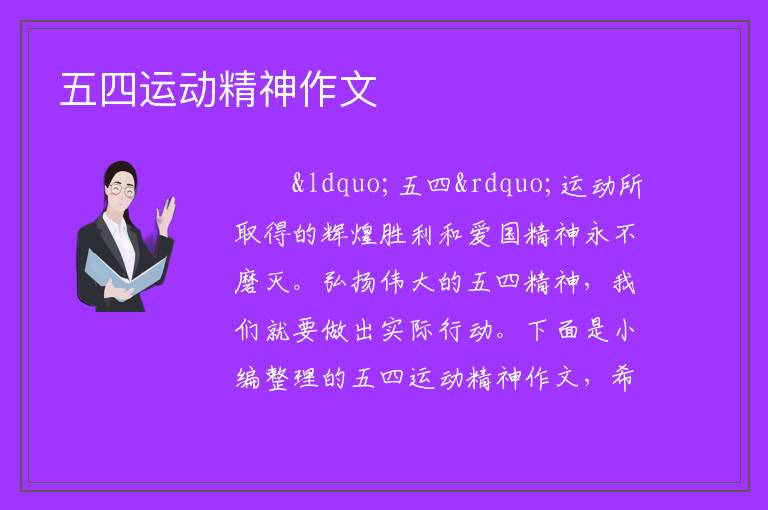 五四运动精神作文

&ldquo;五四&rdquo;运动所取得的辉煌胜利和爱国精神永不磨灭。弘扬伟大的五四精神，我们就要做出实际行动。下面是小编整理的五四运动精神作文，希